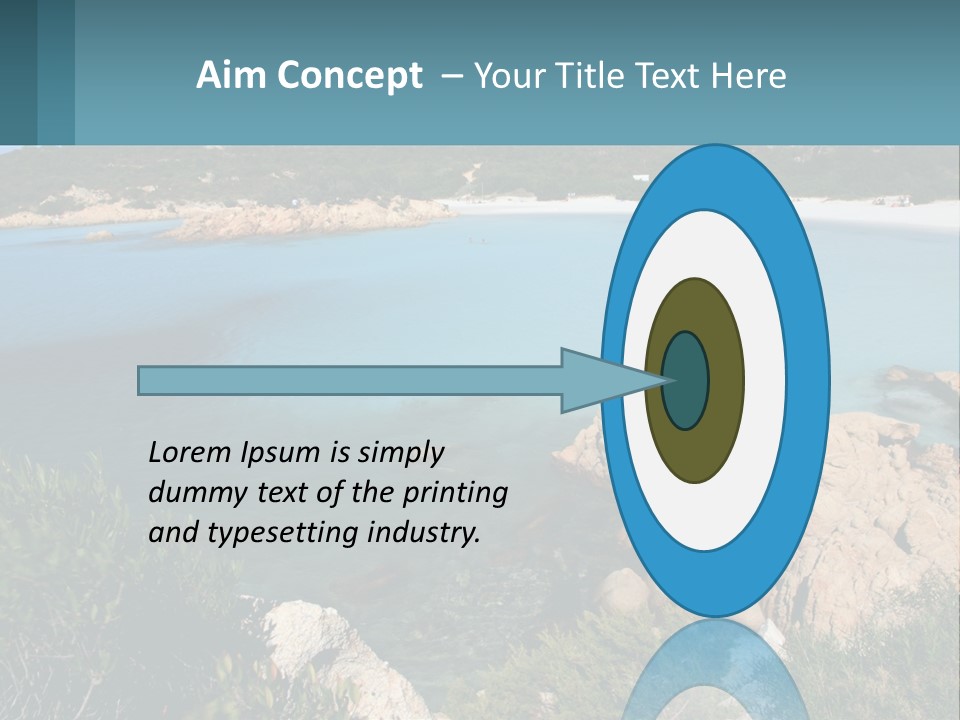 Aim Concept – Your Title Text Here

Lorem Ipsum is simply dummy text of the printing and typesetting industry.